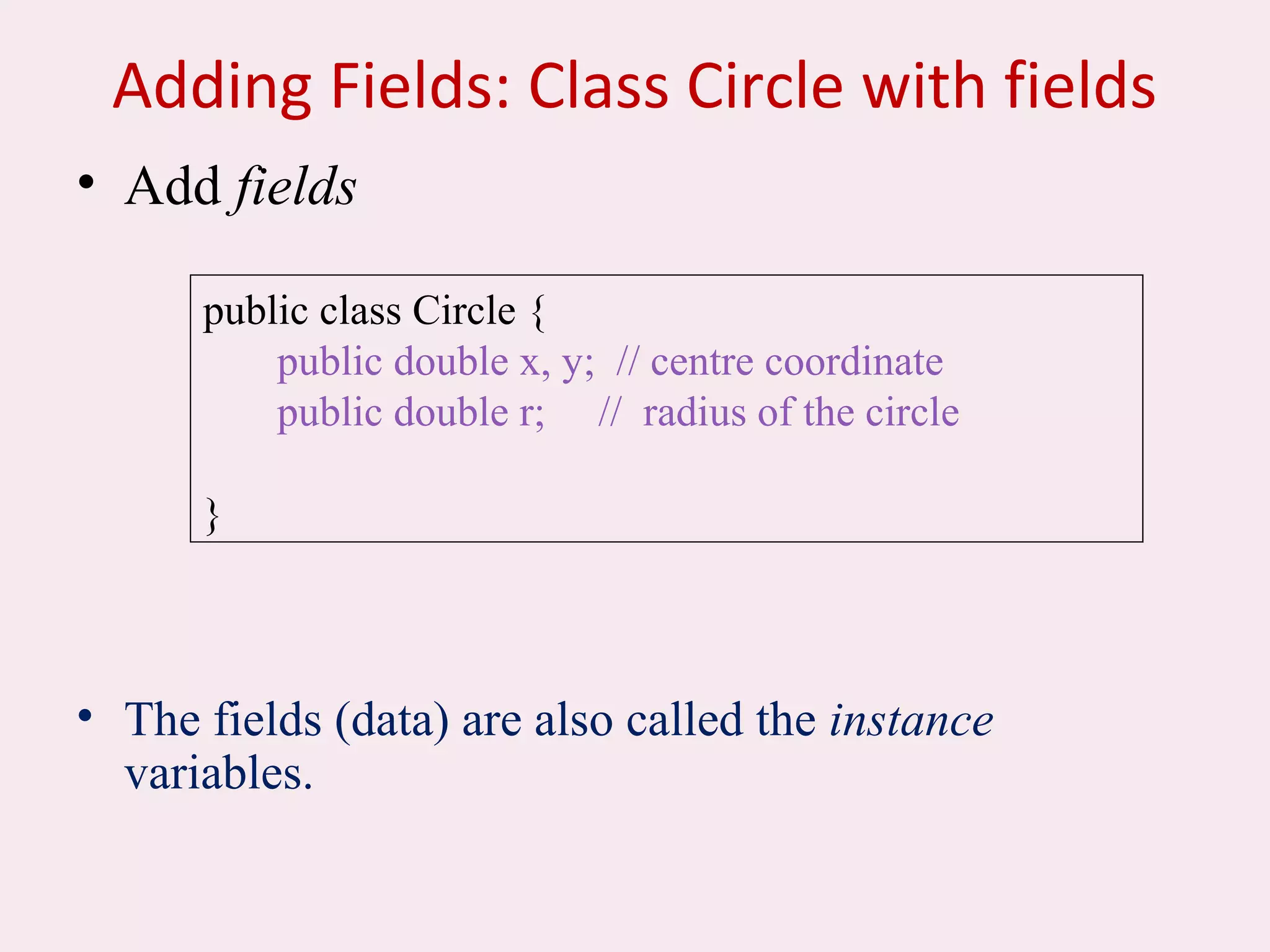 Adding Fields: Class Circle with fields

• Add fields

public class Circle {
public double x, y; // centre coordinate
public double r; // radius of the circle

}

• The fields (data) are also called the instance variables.